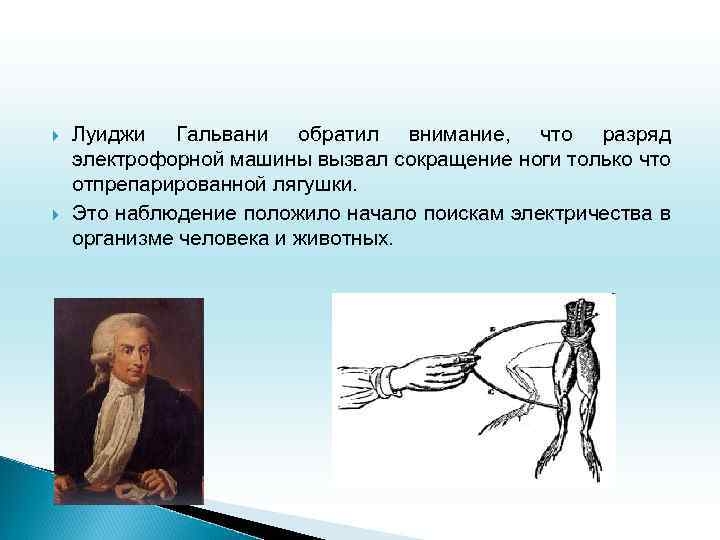 Луиджи Гальвани обратил внимание, что разряд электрофорной машины вызвал сокращение ноги только что отпрепарированной лягушки.

Это наблюдение положило начало поискам электричества в организме человека и животных.